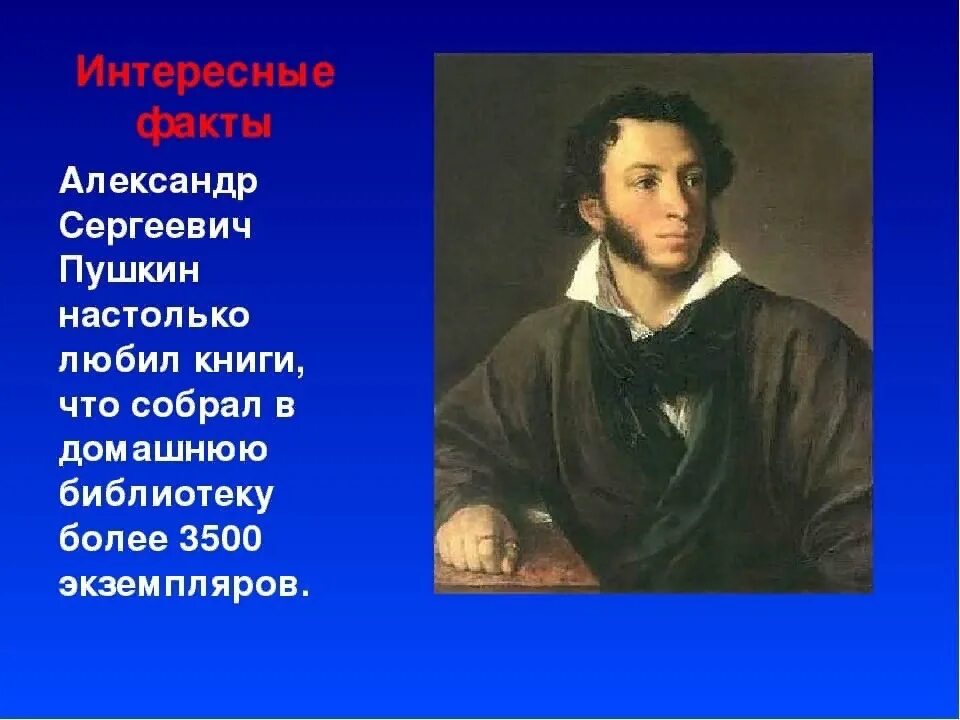 Интересные факты

Александр Сергеевич Пушкин настолько любил книги, что собрал в домашнюю библиотеку более 3500 экземпляров.